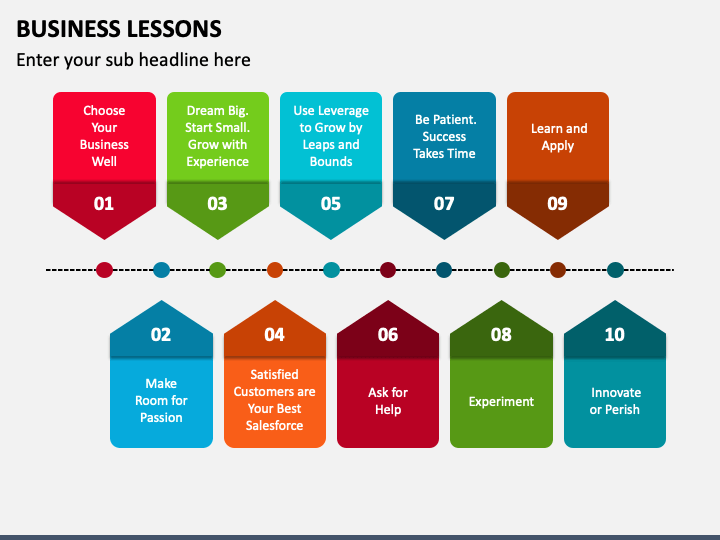 BUSINESS LESSONS

Enter your sub headline here

Choose Your Business Well

01

Dream Big. Start Small. Grow with Experience

03

Use Leverage to Grow by Leaps and Bounds

05

Be Patient. Success Takes Time

07

Learn and Apply

09

02

Make Room for Passion

04

Satisfied Customers are Your Best Salesforce

06

Ask for Help

08

Experiment

10

Innovate or Perish